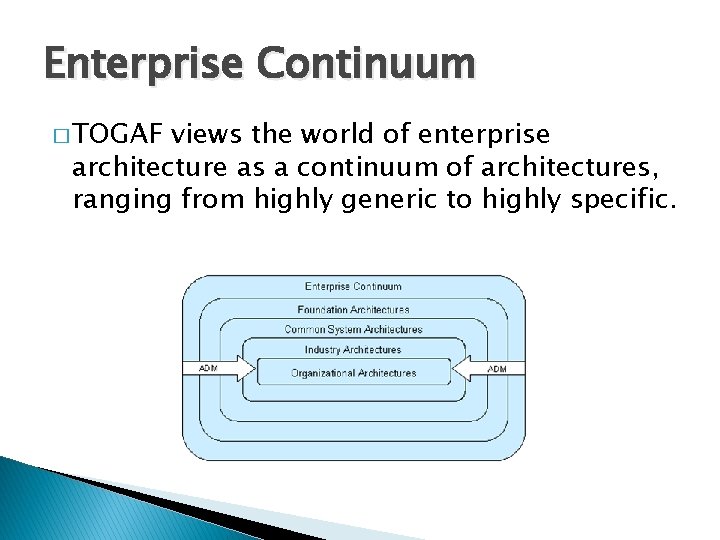 Enterprise Continuum

□ TOGAF views the world of enterprise architecture as a continuum of architectures, ranging from highly generic to highly specific.

Enterprise Continuum
Foundation Architectures
Common System Architectures
Industry Architectures
ADM
Organizational Architectures
ADM